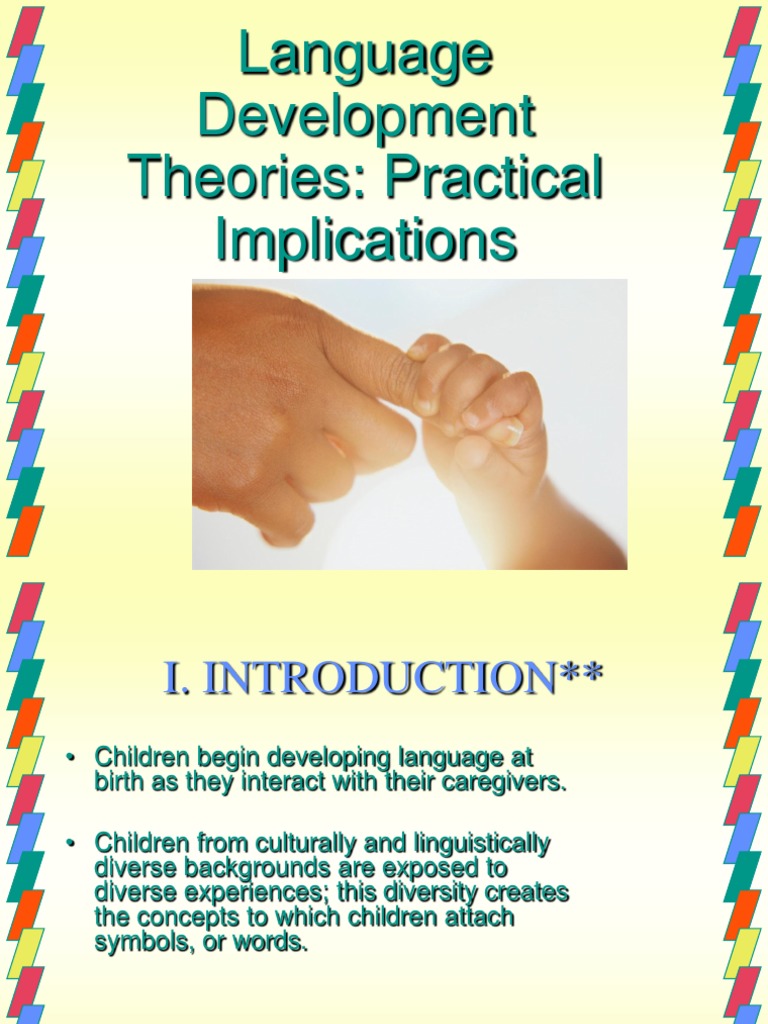 Language Development Theories: Practical Implications

I. INTRODUCTION**

• Children begin developing language at birth as they interact with their caregivers.

• Children from culturally and linguistically diverse backgrounds are exposed to diverse experiences; this diversity creates the concepts to which children attach symbols, or words.